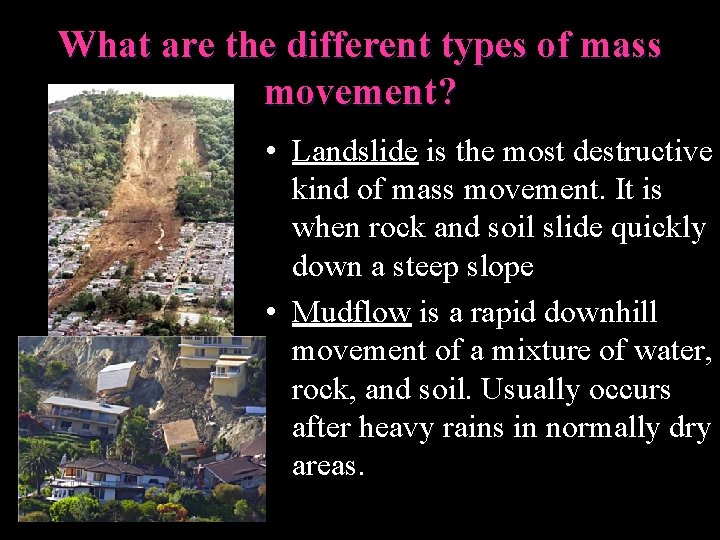 What are the different types of mass movement?

• Landslide is the most destructive kind of mass movement. It is when rock and soil slide quickly down a steep slope

• Mudflow is a rapid downhill movement of a mixture of water, rock, and soil. Usually occurs after heavy rains in normally dry areas.